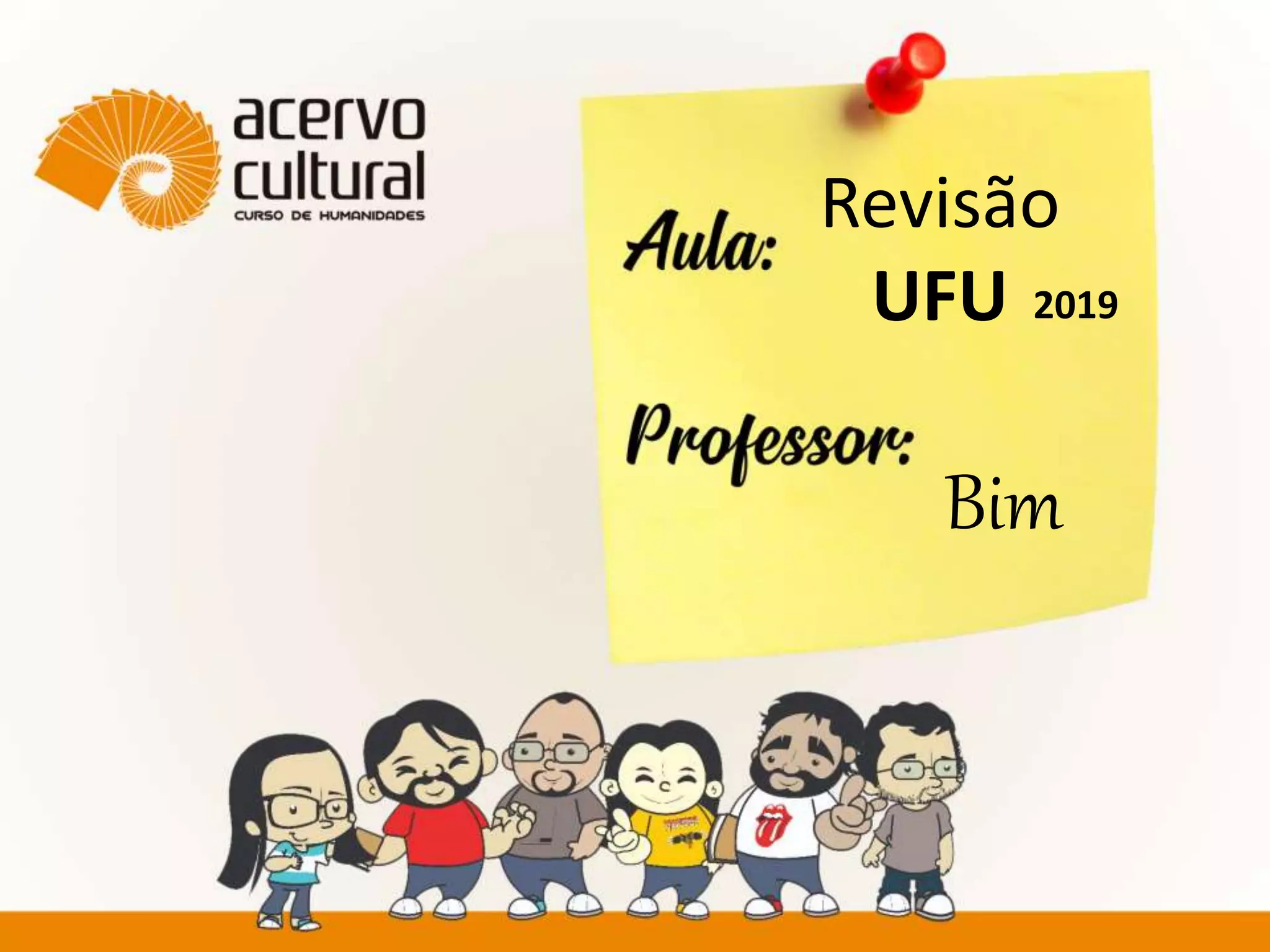 acervo cultural
CURSO DE HUMANIDADES

Aula: Revisão UFU 2019

Professor: Bim